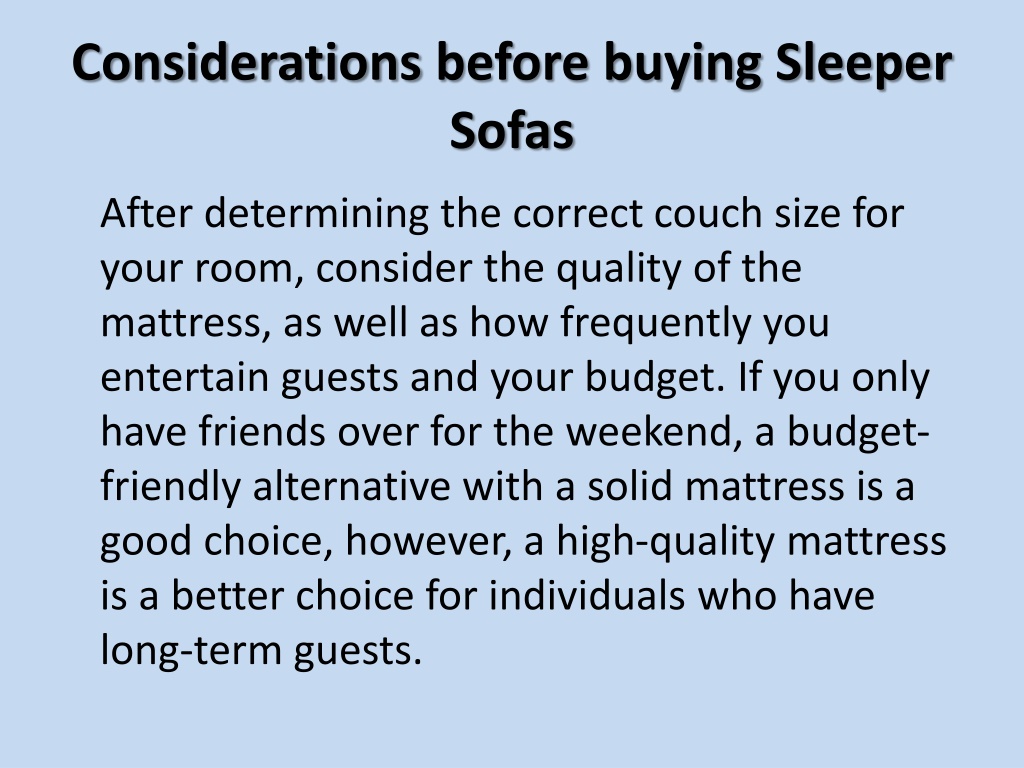 Considerations before buying Sleeper Sofas

After determining the correct couch size for your room, consider the quality of the mattress, as well as how frequently you entertain guests and your budget. If you only have friends over for the weekend, a budget-friendly alternative with a solid mattress is a good choice, however, a high-quality mattress is a better choice for individuals who have long-term guests.